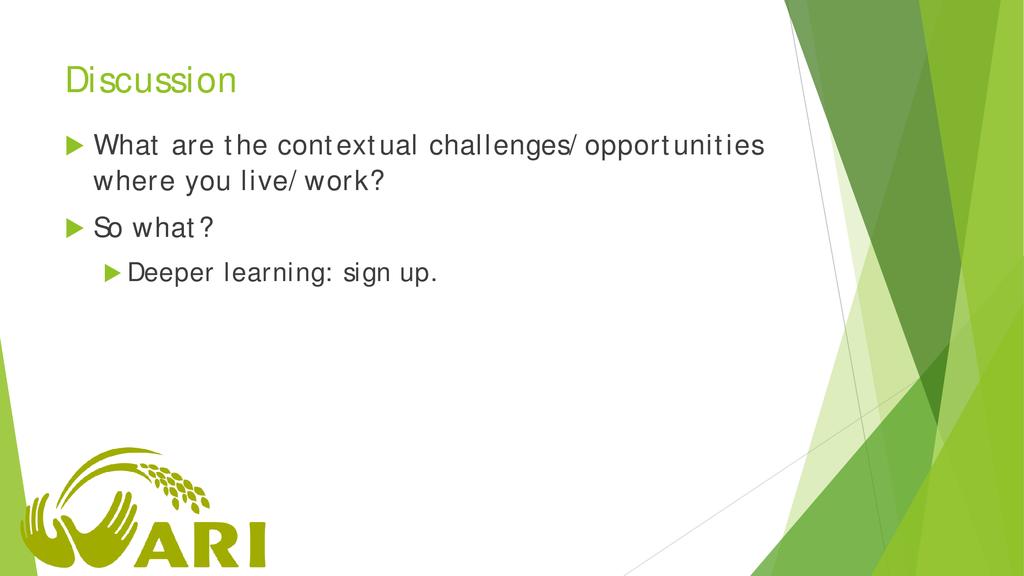 Discussion

What are the contextual challenges/opportunities where you live/work?

So what?

Deeper learning: sign up.

ARI